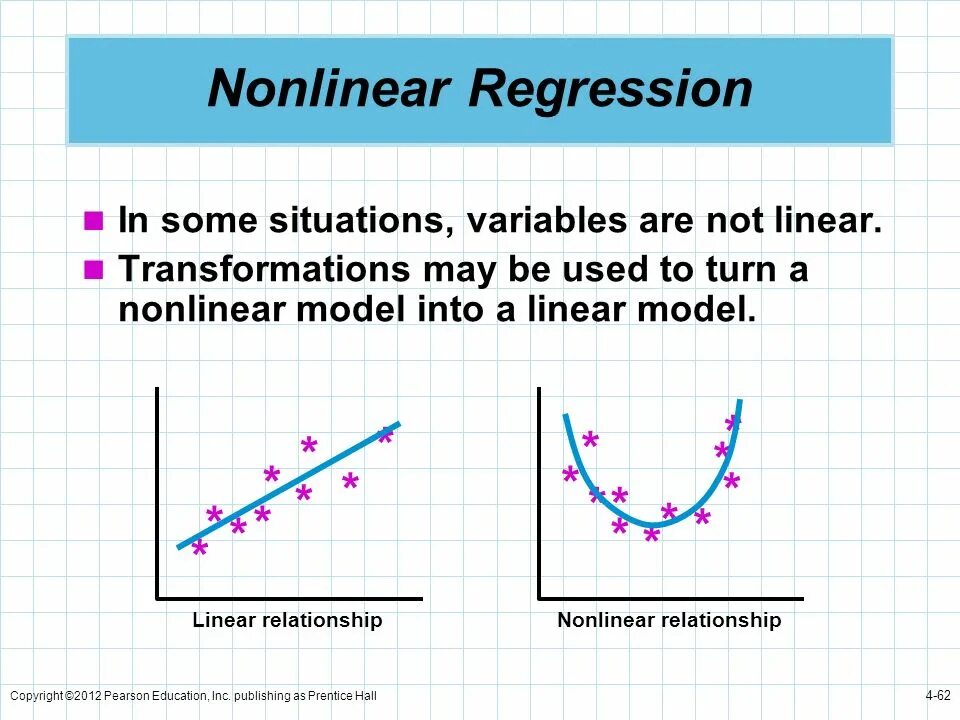 Nonlinear Regression

In some situations, variables are not linear.

Transformations may be used to turn a nonlinear model into a linear model.

Linear relationship

Nonlinear relationship

Copyright ©2012 Pearson Education, Inc. publishing as Prentice Hall

4-62